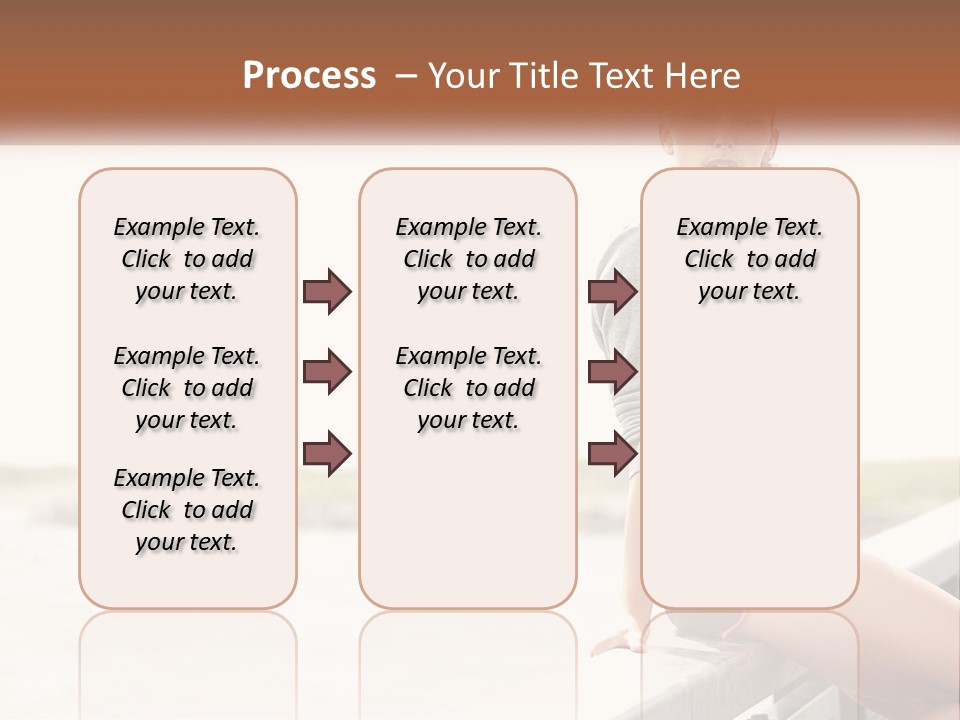 Process – Your Title Text Here

Example Text. Click to add your text.

Example Text. Click to add your text.

Example Text. Click to add your text.

Example Text. Click to add your text.

Example Text. Click to add your text.

Example Text. Click to add your text.